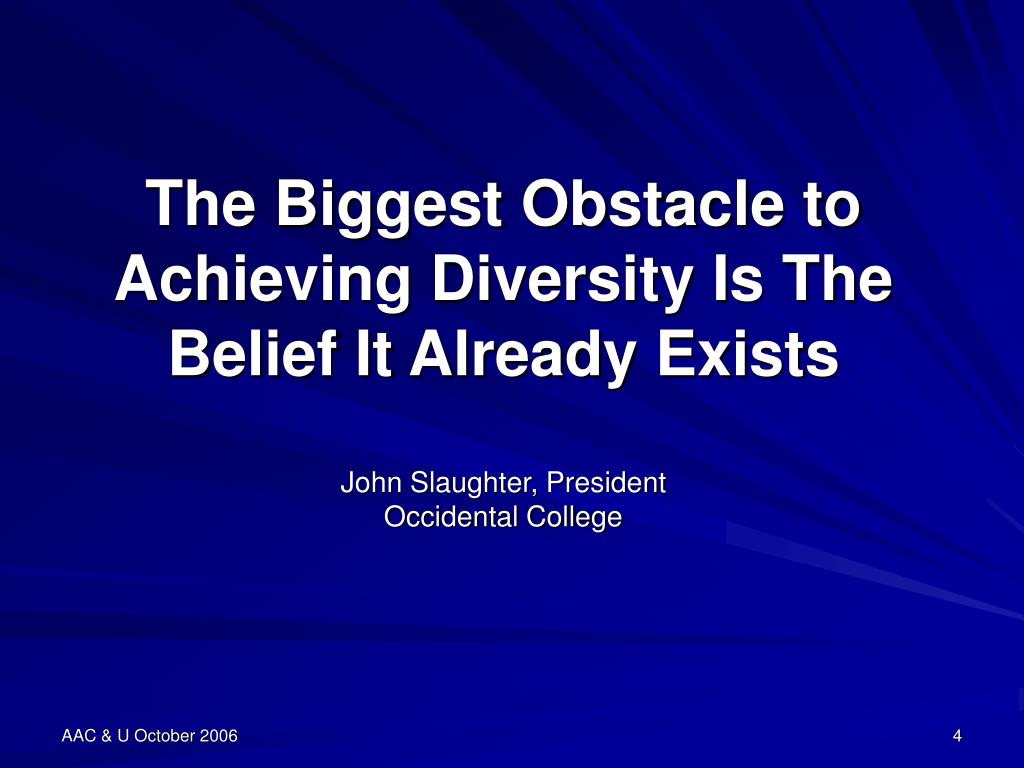 The Biggest Obstacle to Achieving Diversity Is The Belief It Already Exists

John Slaughter, President
Occidental College

AAC & U October 2006

4